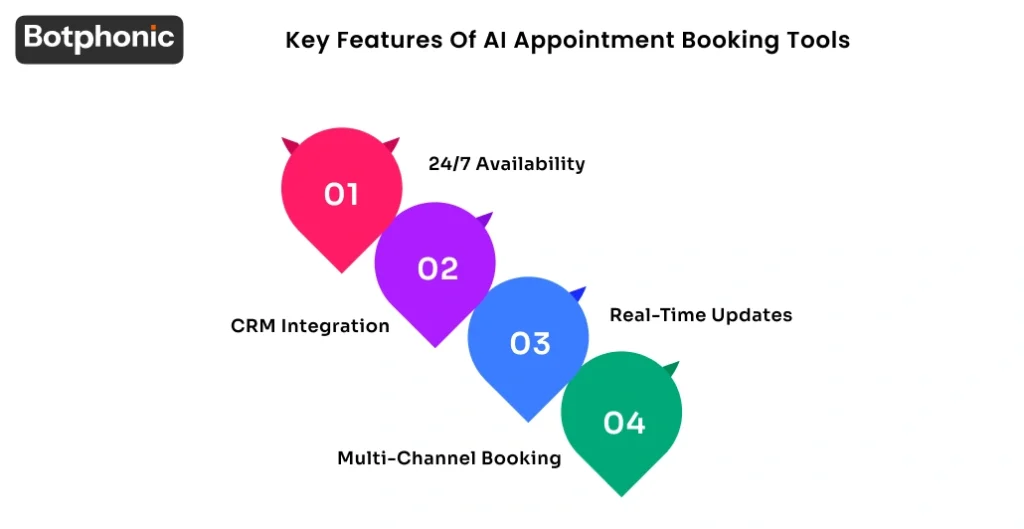 Botphonic

Key Features Of AI Appointment Booking Tools

01
24/7 Availability

02
CRM Integration

03
Real-Time Updates

04
Multi-Channel Booking